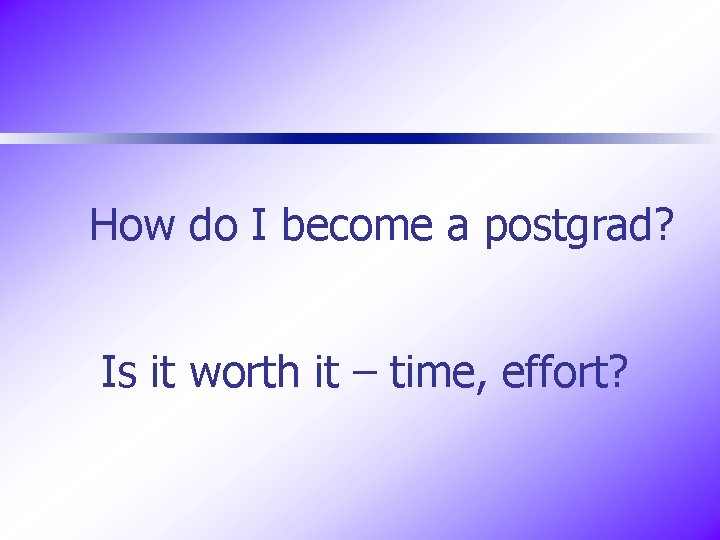 How do I become a postgrad?

Is it worth it – time, effort?